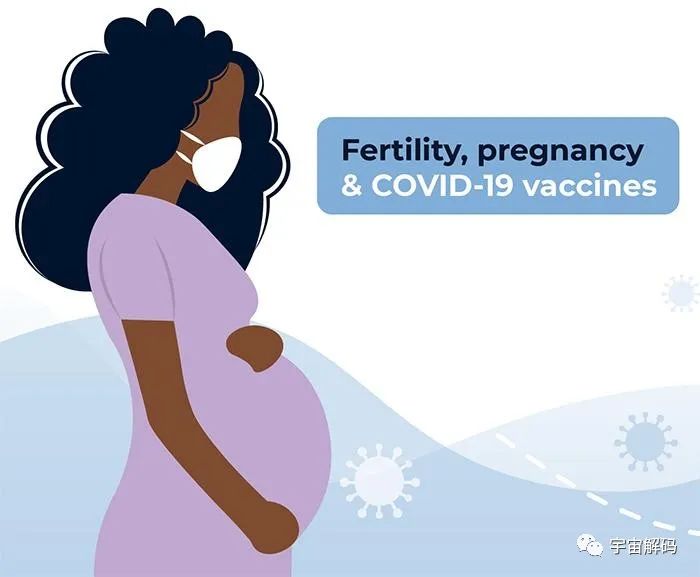 Fertility, pregnancy & COVID-19 vaccines

宇宙解码